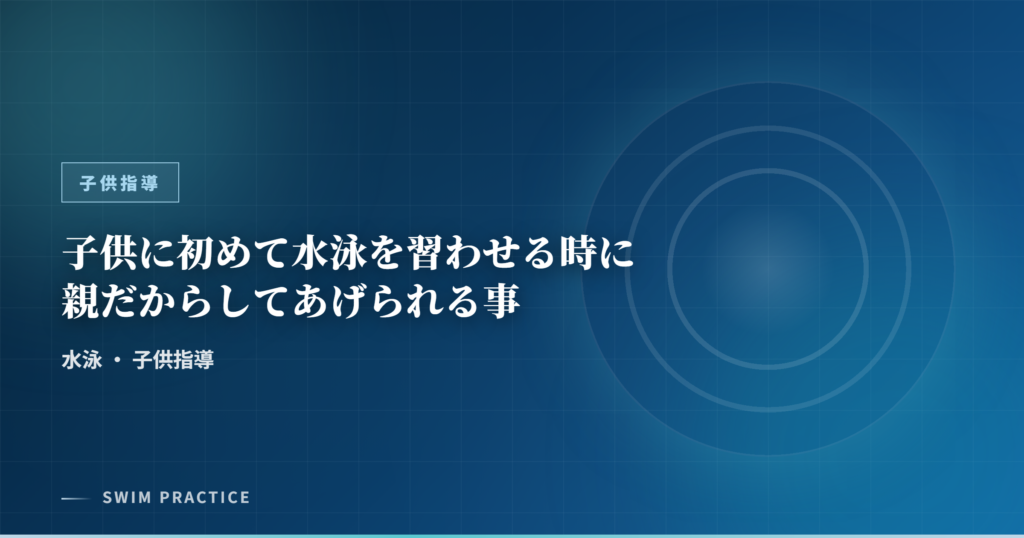 子供指導

子供に初めて水泳を習わせる時に親だからしてあげられる事

水泳 ・ 子供指導

SWIM PRACTICE